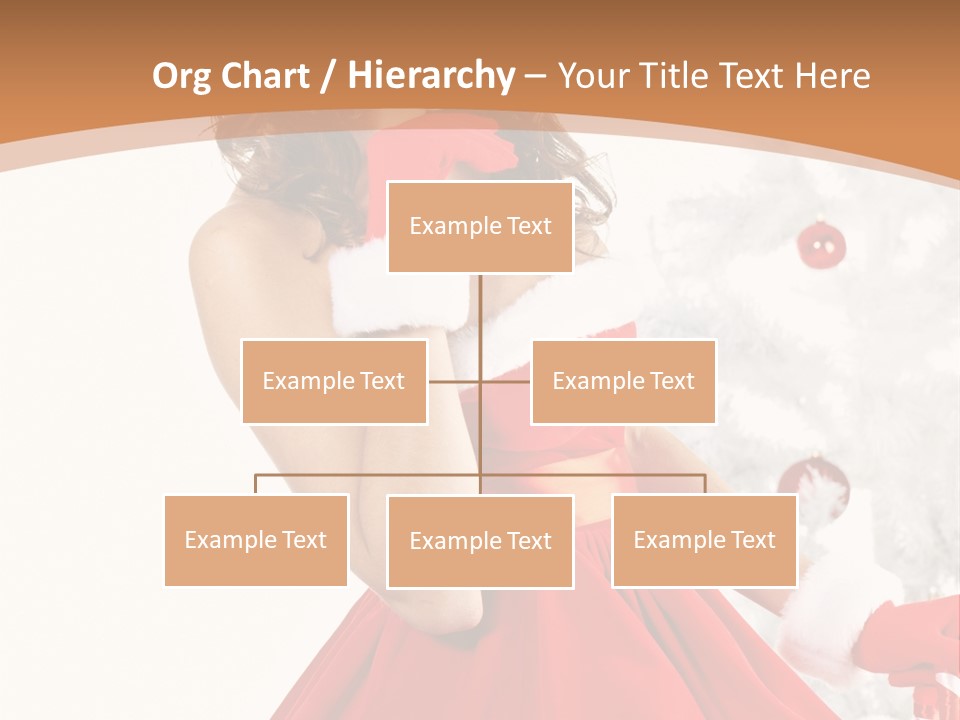 Org Chart / Hierarchy – Your Title Text Here

Example Text

Example Text

Example Text

Example Text

Example Text

Example Text